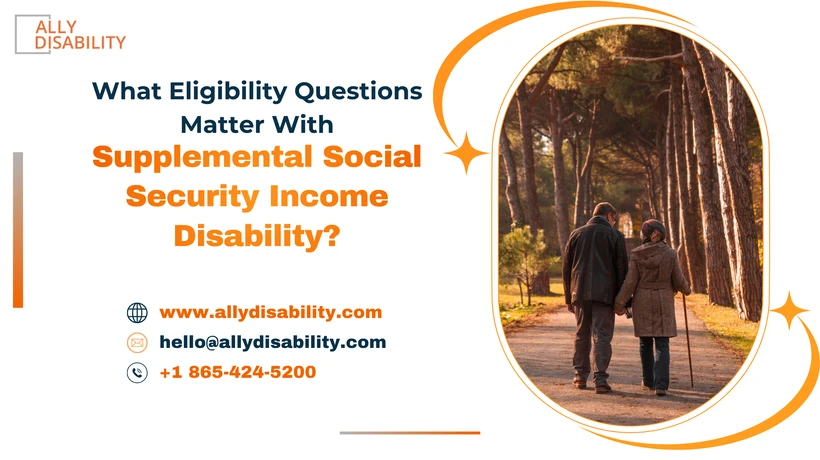 ALLY
DISABILITY

What Eligibility Questions Matter With Supplemental Social Security Income Disability?

www.allydisability.com
hello@allydisability.com
+1 865-424-5200